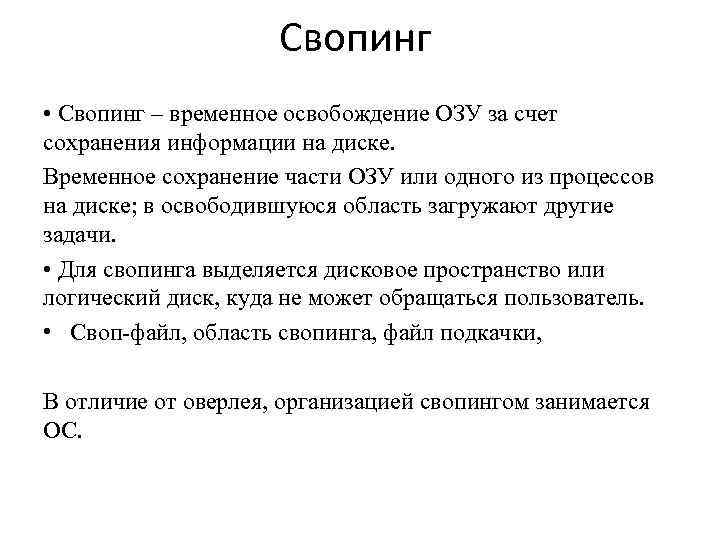 Свопинг

• Свопинг – временное освобождение ОЗУ за счет сохранения информации на диске.

Временное сохранение части ОЗУ или одного из процессов на диске; в освободившуюся область загружают другие задачи.

• Для свопинга выделяется дисковое пространство или логический диск, куда не может обращаться пользователь.

• Своп-файл, область свопинга, файл подкачки,

В отличие от оверлея, организацией свопингом занимается ОС.